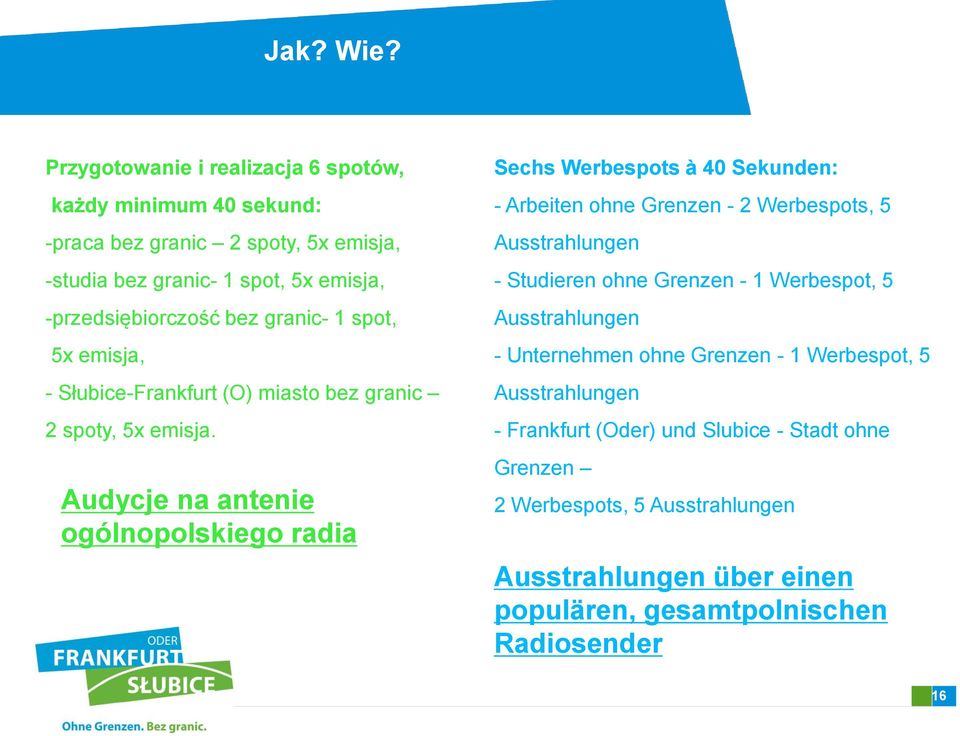 Jak? Wie?

Przygotowanie i realizacja 6 spotów, każdy minimum 40 sekund:
-praca bez granic – 2 spoty, 5x emisja,
-studia bez granic- 1 spot, 5x emisja,
-przedsiębiorczość bez granic- 1 spot, 5x emisja,
- Słubice-Frankfurt (O) miasto bez granic – 2 spoty, 5x emisja.

Audycje na antenie ogólnopolskiego radia

Sechs Werbespots à 40 Sekunden:
- Arbeiten ohne Grenzen - 2 Werbespots, 5 Ausstrahlungen
- Studieren ohne Grenzen - 1 Werbespot, 5 Ausstrahlungen
- Unternehmen ohne Grenzen - 1 Werbespot, 5 Ausstrahlungen
- Frankfurt (Oder) und Slubice - Stadt ohne Grenzen –
2 Werbespots, 5 Ausstrahlungen

Ausstrahlungen über einen populären, gesamtpolnischen Radiosender

ODER
FRANKFURT
SŁUBICE
Ohne Grenzen. Bez granic.

16